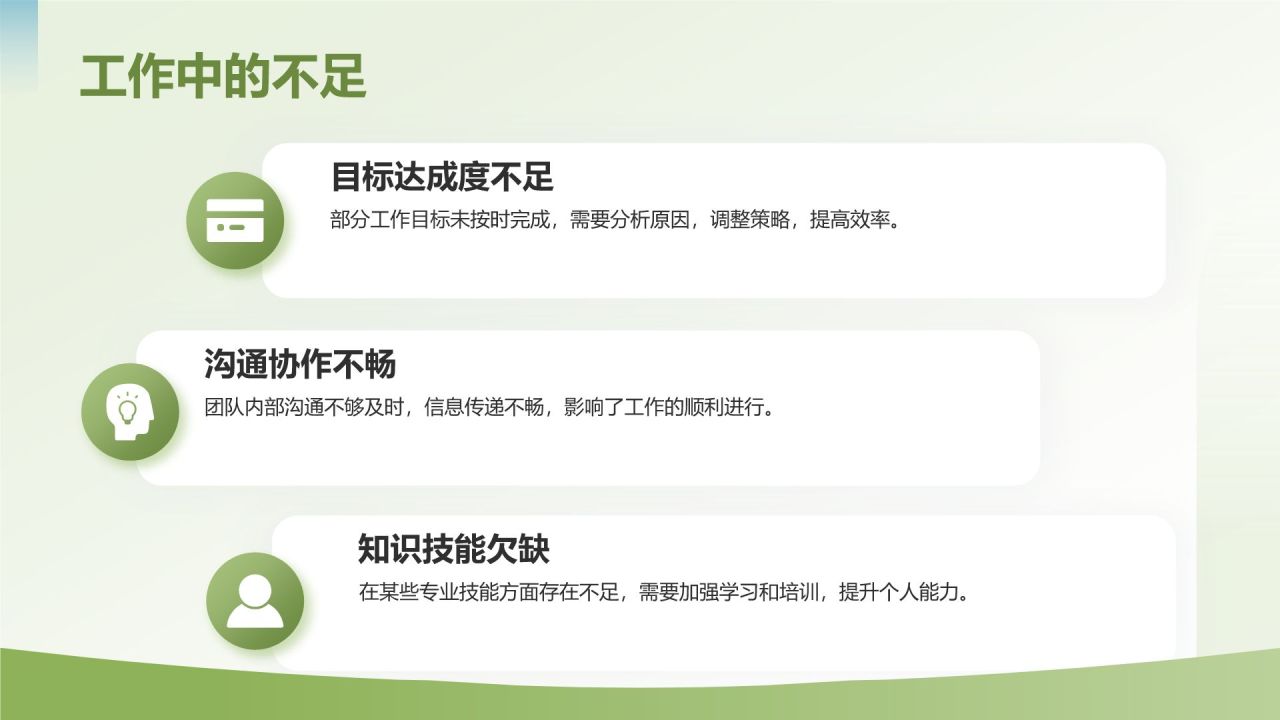 工作中的不足

目标达成度不足

部分工作目标未按时完成，需要分析原因，调整策略，提高效率。

沟通协作不畅

团队内部沟通不够及时，信息传递不畅，影响了工作的顺利进行。

知识技能欠缺

在某些专业技能方面存在不足，需要加强学习和培训，提升个人能力。